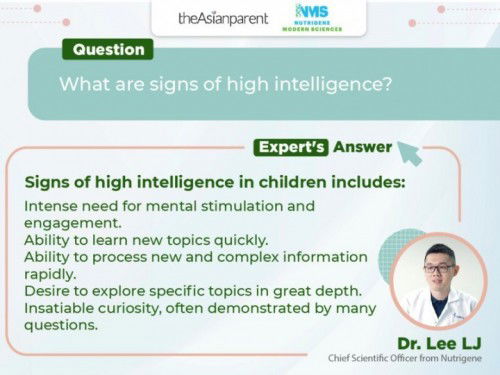 theAsianparent

NMS
NUTRIGENE MODERN SCIENCES

Question

What are signs of high intelligence?

Expert's Answer

Signs of high intelligence in children includes:

Intense need for mental stimulation and engagement.
Ability to learn new topics quickly.
Ability to process new and complex information rapidly.
Desire to explore specific topics in great depth.
Insatiable curiosity, often demonstrated by many questions.

Dr. Lee LJ
Chief Scientific Officer from Nutrigene